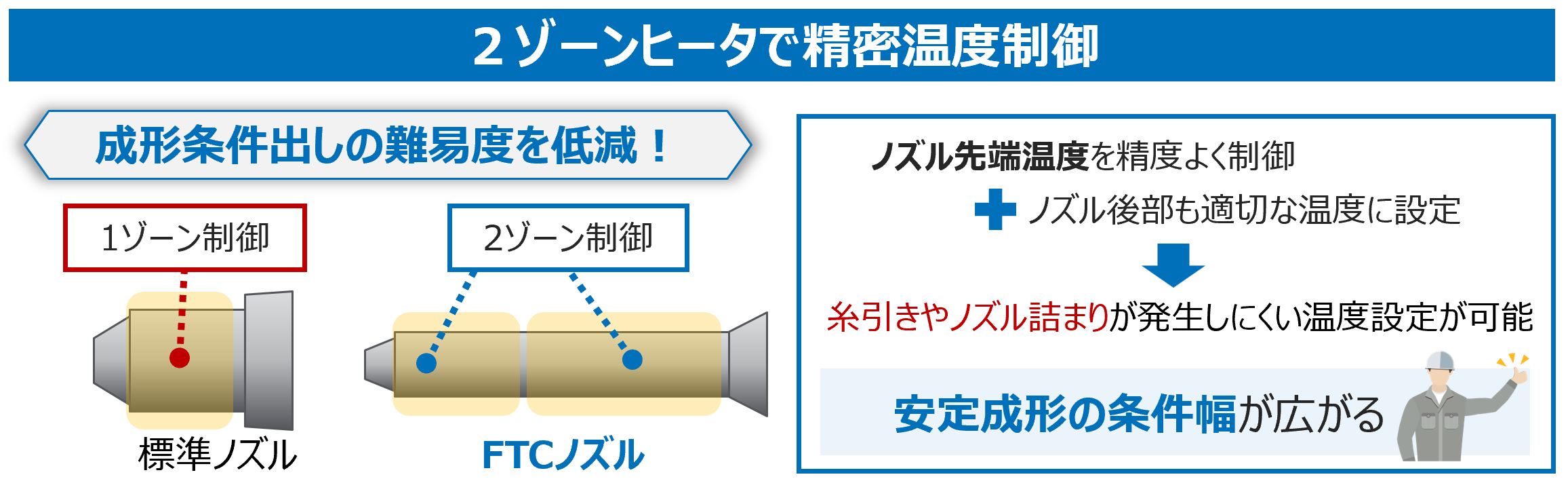 2ゾーンヒータで精密温度制御

成形条件出しの難易度を低減！

1ゾーン制御

2ゾーン制御

標準ノズル

FTCノズル

ノズル先端温度を精度よく制御

ノズル後部も適切な温度に設定

糸引きやノズル詰まりが発生しにくい温度設定が可能

安定成形の条件幅が広がる